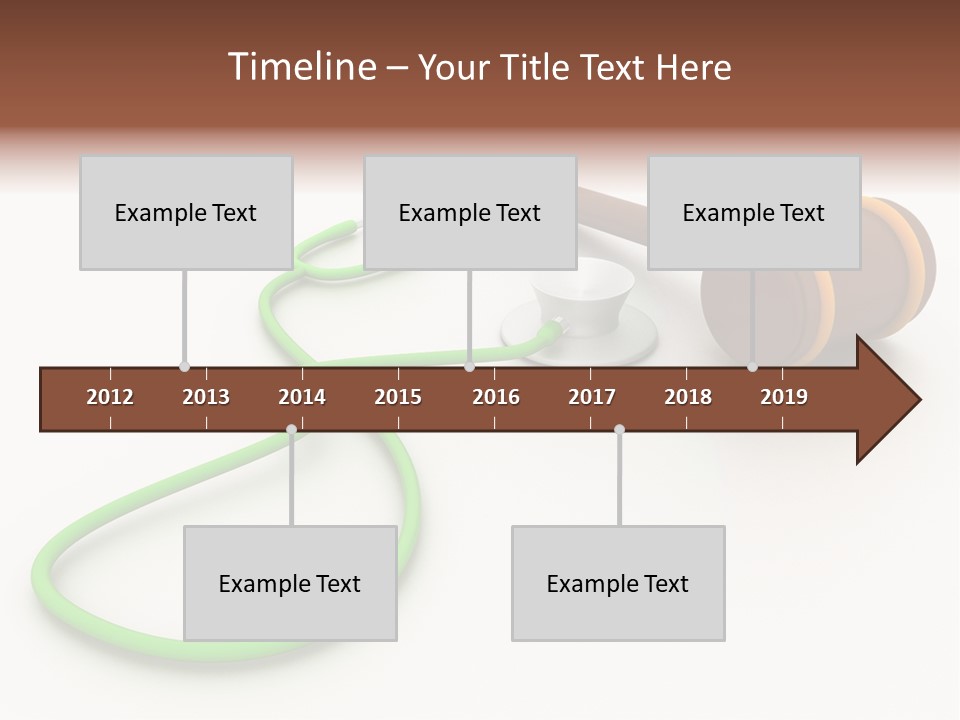 Timeline – Your Title Text Here

Example Text

Example Text

Example Text

2012 2013 2014 2015 2016 2017 2018 2019

Example Text

Example Text